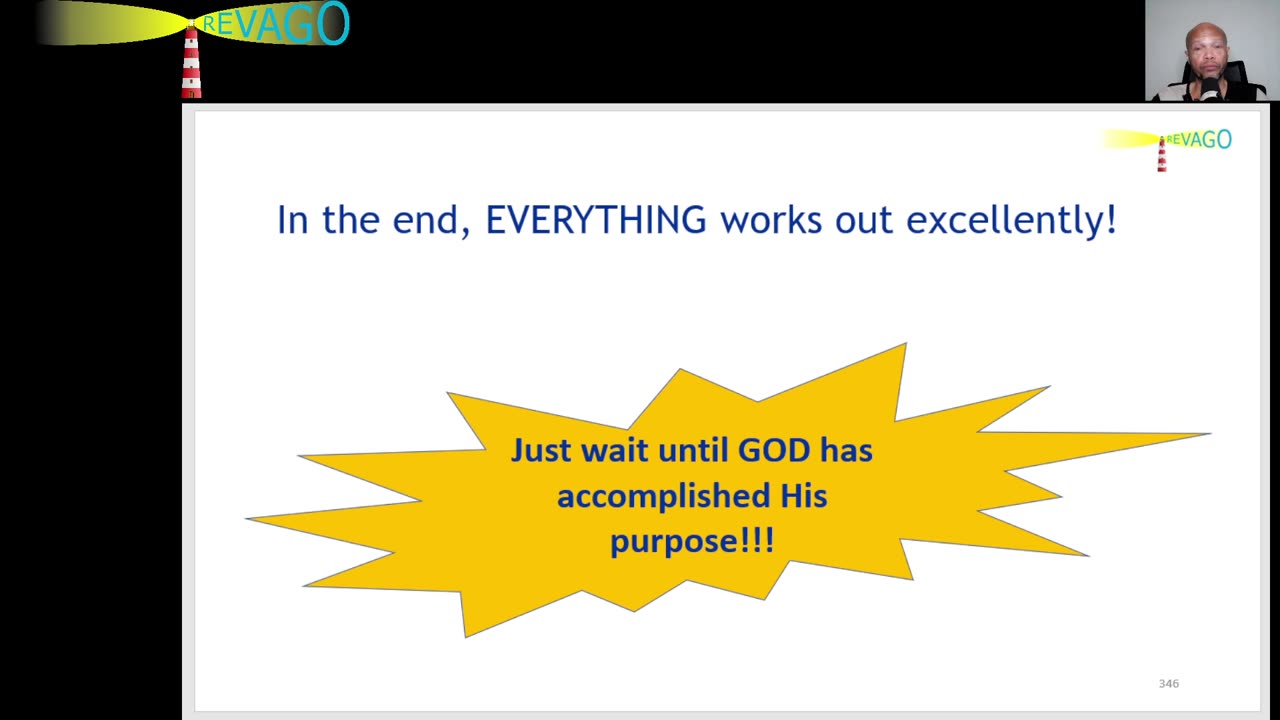 REVAGO

REVAGO

In the end, EVERYTHING works out excellently!

Just wait until GOD has accomplished His purpose!!!

346